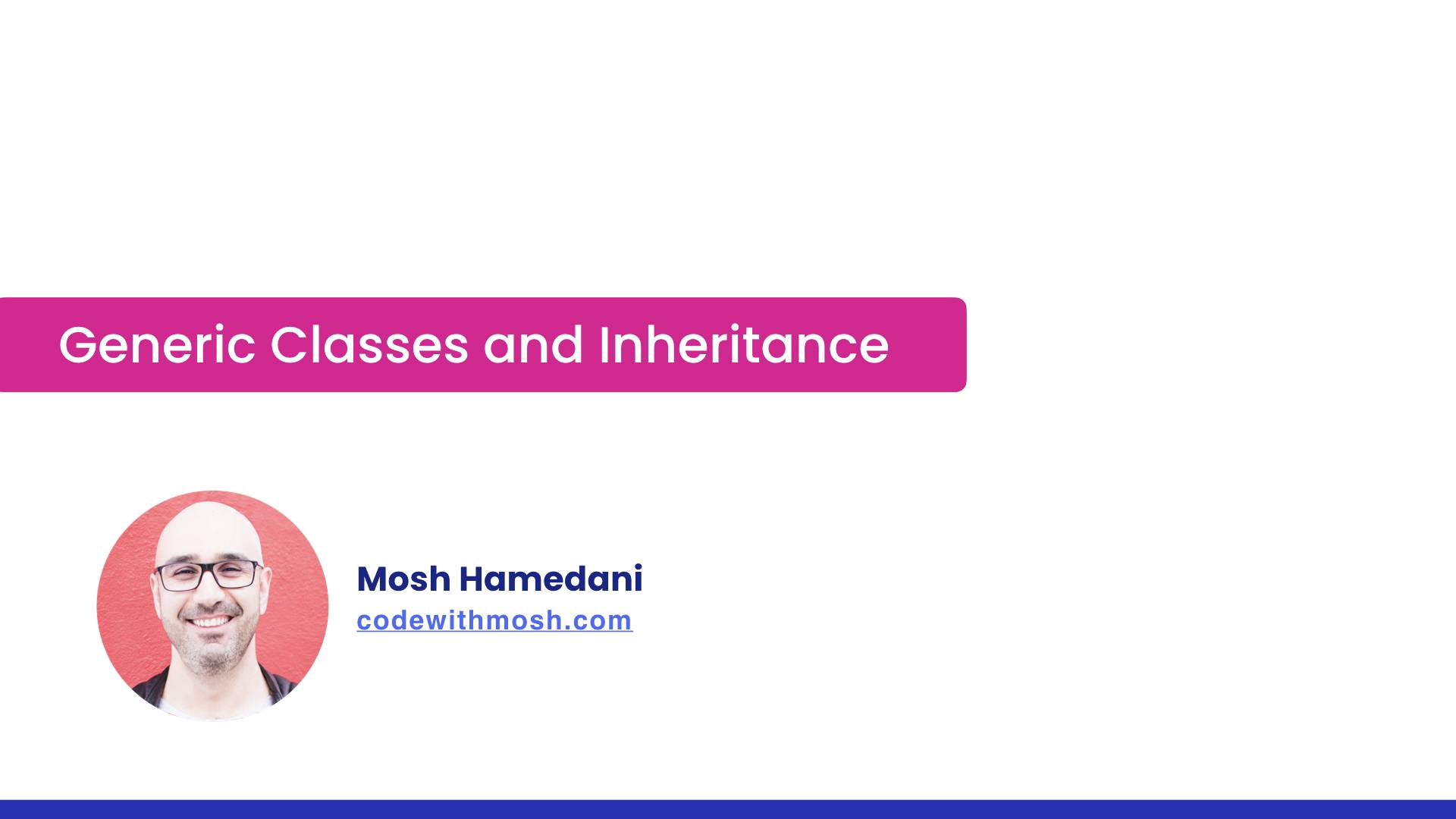 Generic Classes and Inheritance

Mosh Hamedani
codewithmosh.com